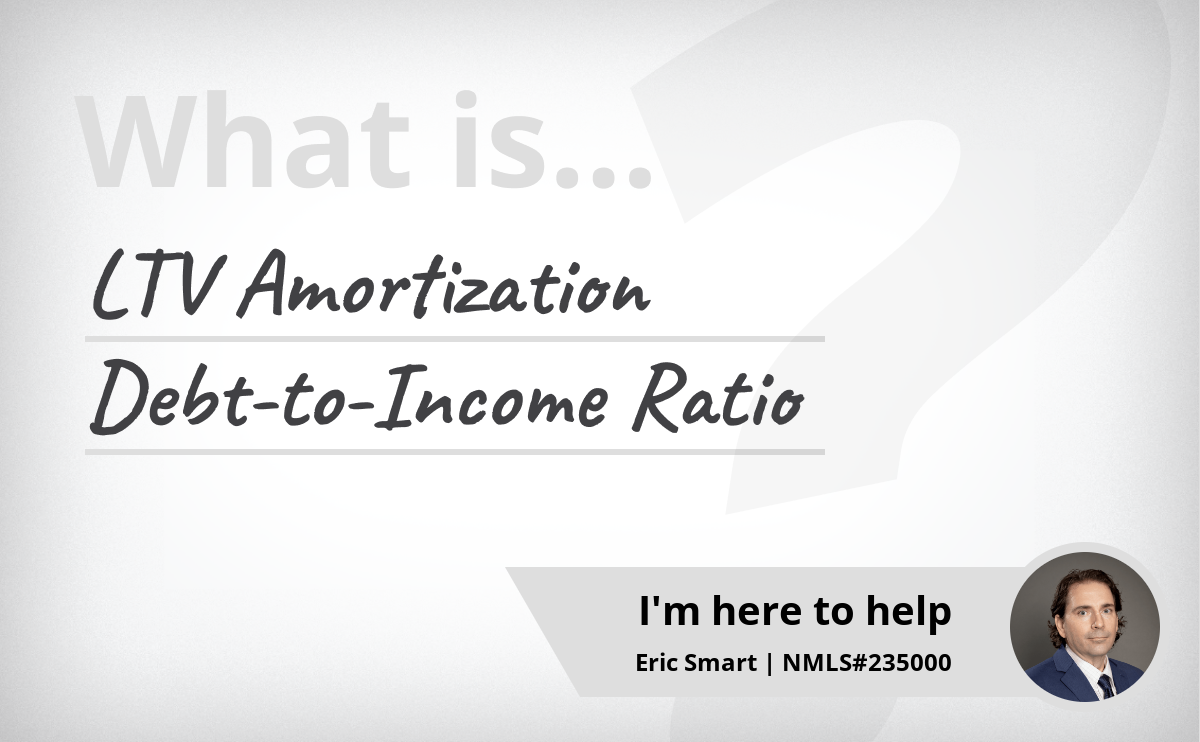 What is...

LTV Amortization

Debt-to-Income Ratio

I'm here to help

Eric Smart | NMLS#235000